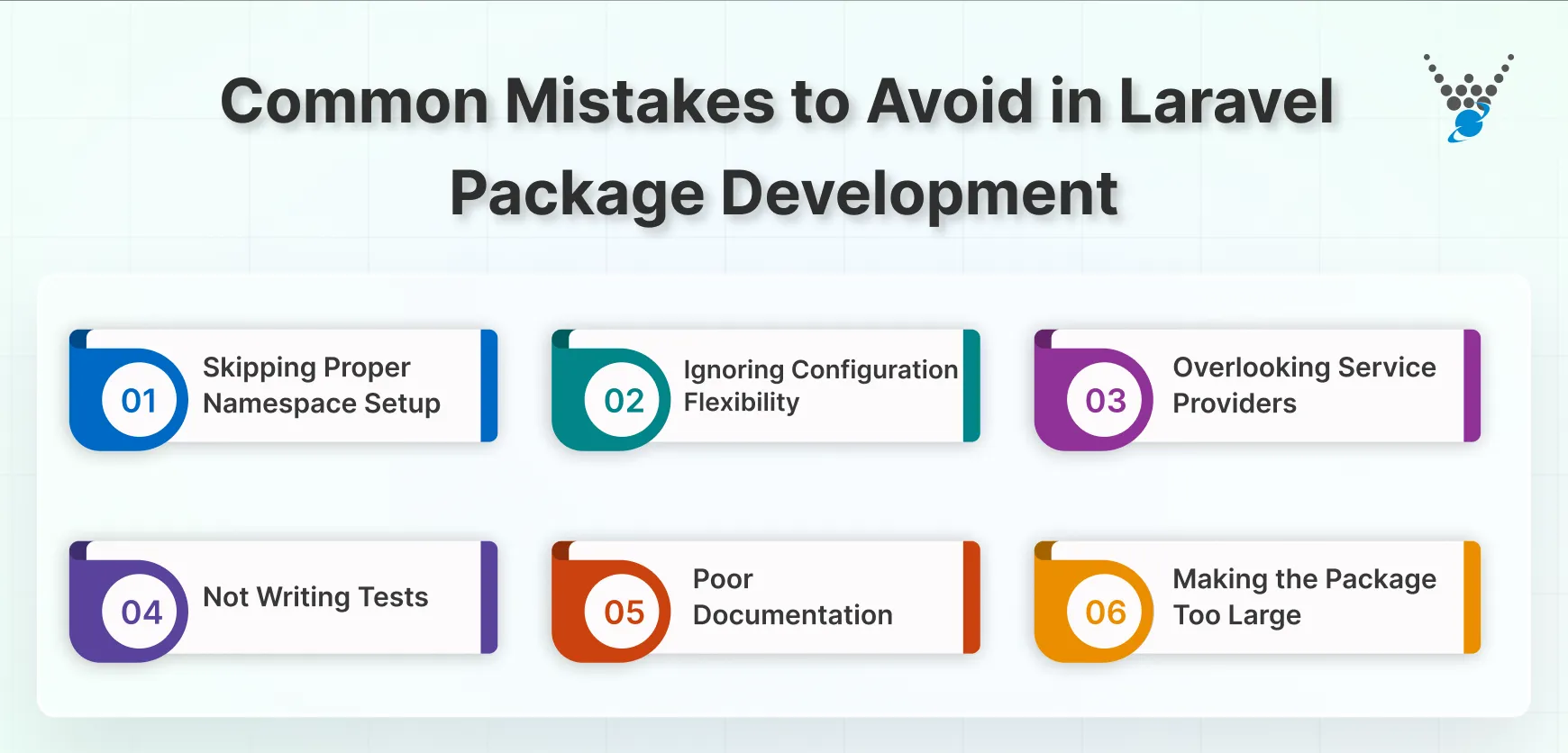 Common Mistakes to Avoid in Laravel Package Development

01 Skipping Proper Namespace Setup

02 Ignoring Configuration Flexibility

03 Overlooking Service Providers

04 Not Writing Tests

05 Poor Documentation

06 Making the Package Too Large